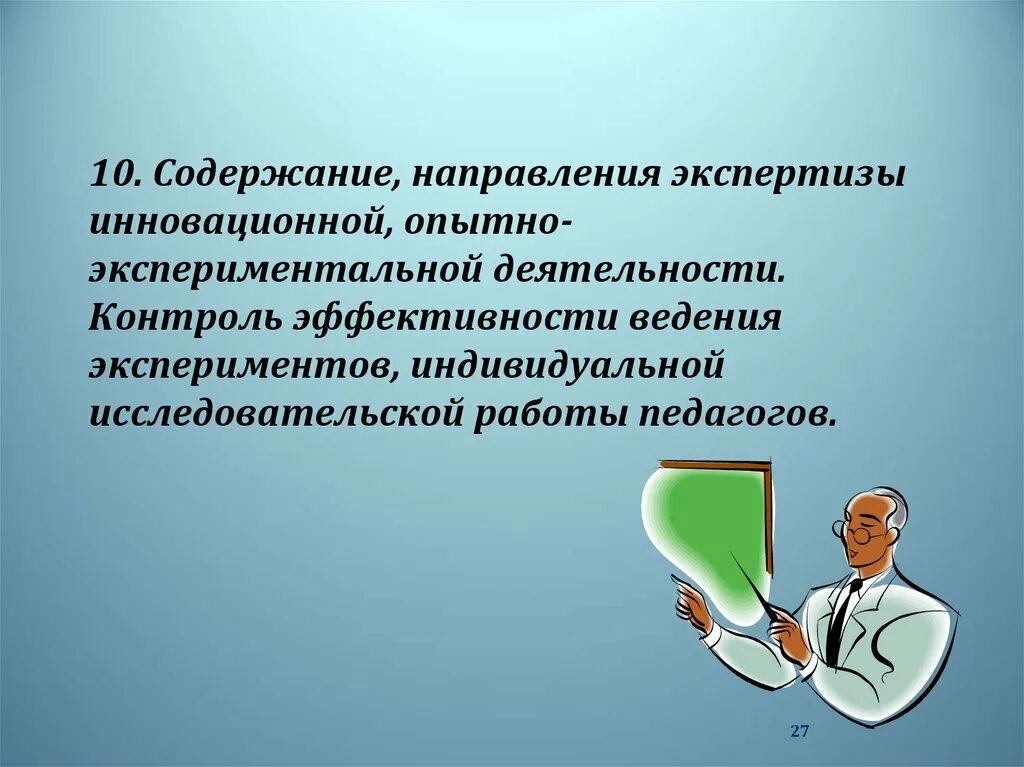 10. Содержание, направления экспертизы инновационной, опытно-экспериментальной деятельности. Контроль эффективности ведения экспериментов, индивидуальной исследовательской работы педагогов.

27